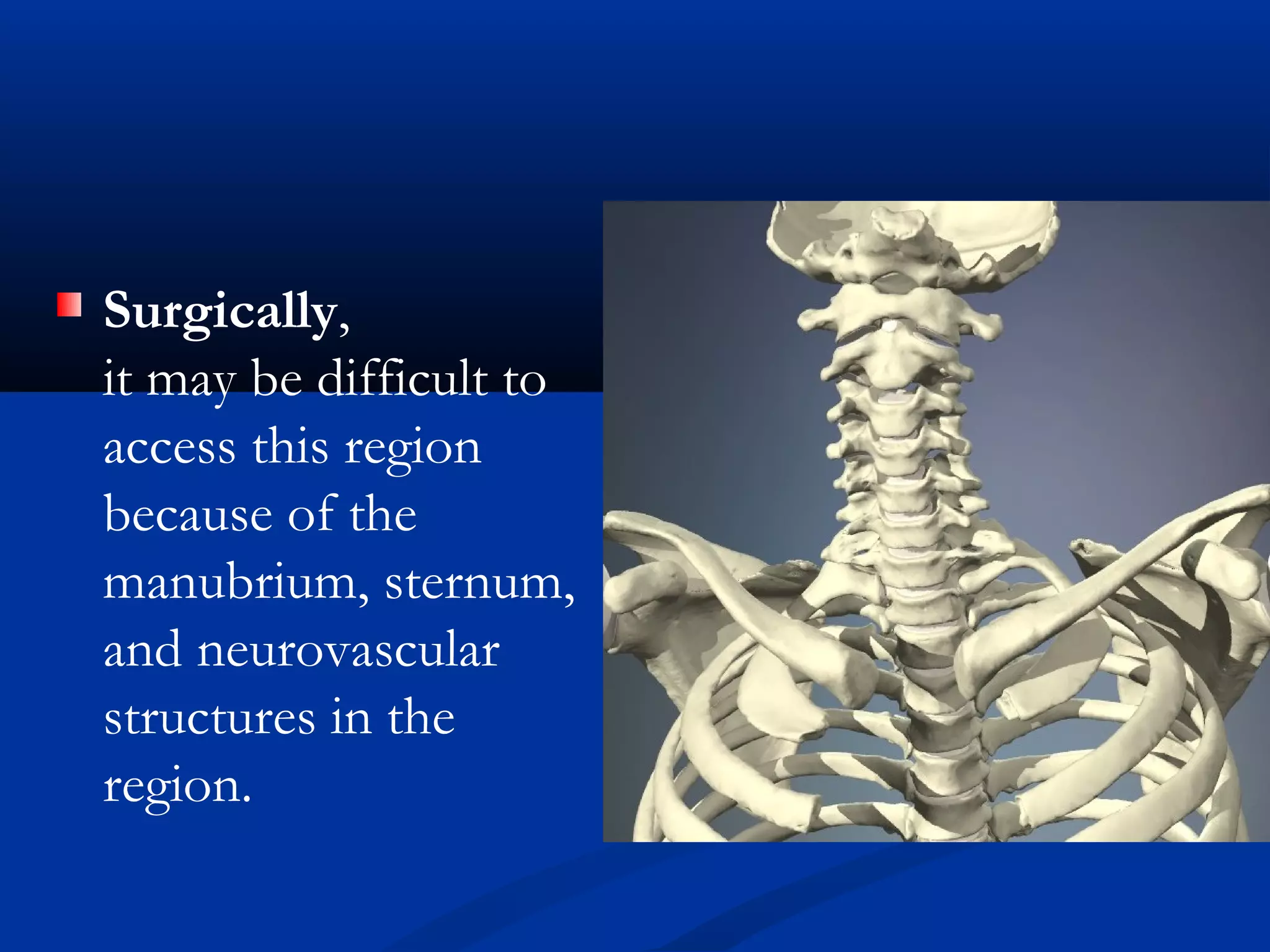 Surgically,
it may be difficult to access this region because of the manubrium, sternum, and neurovascular structures in the region.